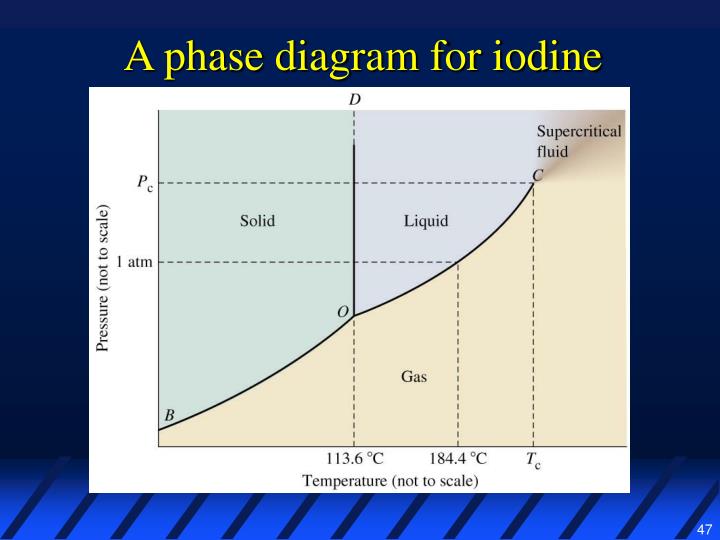 A phase diagram for iodine

D

Supercritical fluid

$P_c$

C

Solid

Liquid

1 atm

Pressure (not to scale)

O

Gas

B

113.6 °C

184.4 °C

$T_c$

Temperature (not to scale)

47